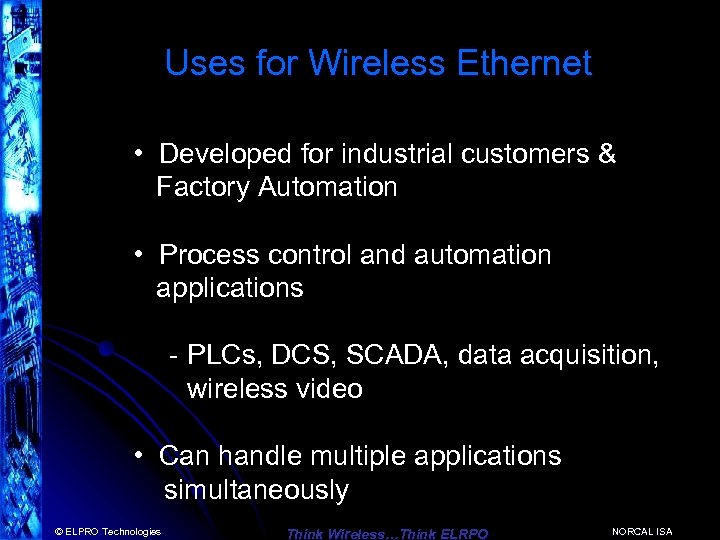 Uses for Wireless Ethernet

• Developed for industrial customers & Factory Automation

• Process control and automation applications

- PLCs, DCS, SCADA, data acquisition, wireless video

• Can handle multiple applications simultaneously

© ELPRO Technologies

Think Wireless…Think ELRPO

NORCAL ISA